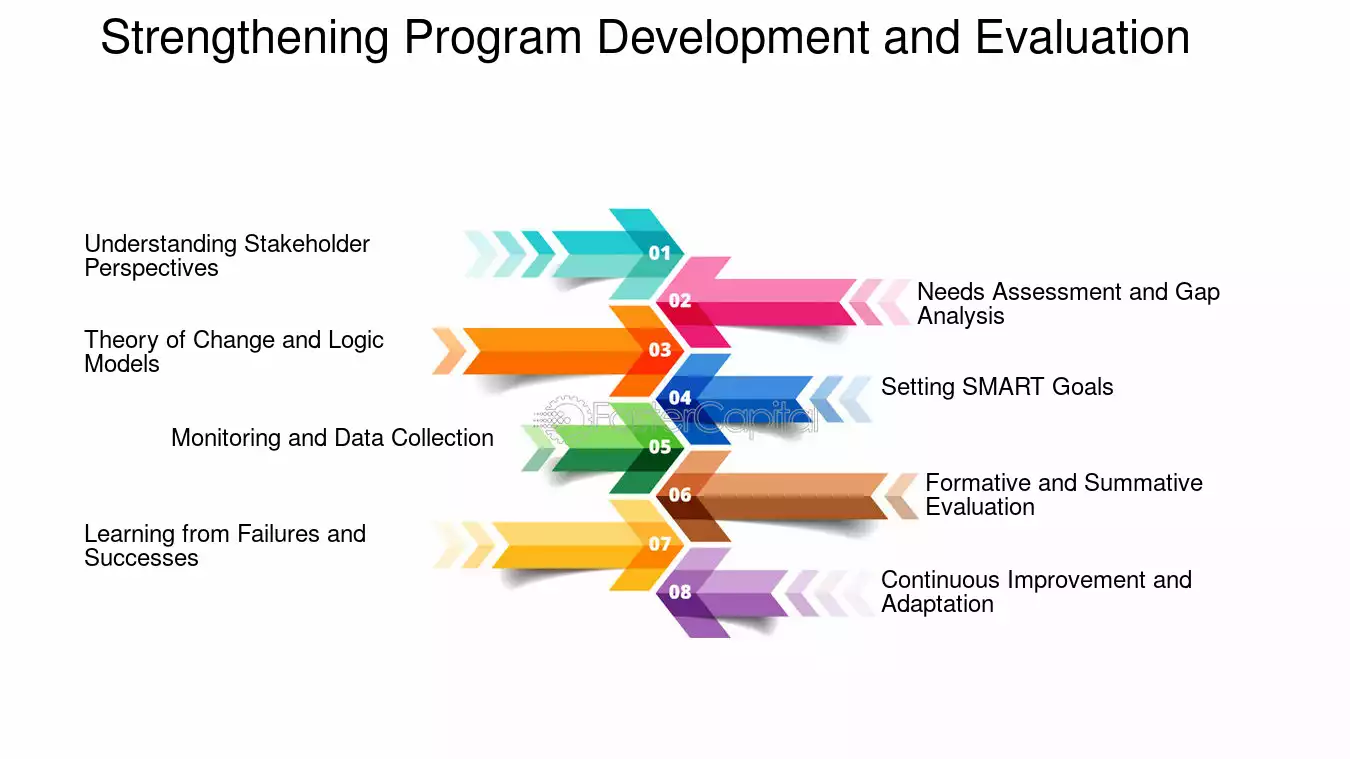 Strengthening Program Development and Evaluation

Understanding Stakeholder Perspectives

01

02

Needs Assessment and Gap Analysis

Theory of Change and Logic Models

03

04

Setting SMART Goals

FasterCapital

Monitoring and Data Collection

05

06

Formative and Summative Evaluation

Learning from Failures and Successes

07

08

Continuous Improvement and Adaptation